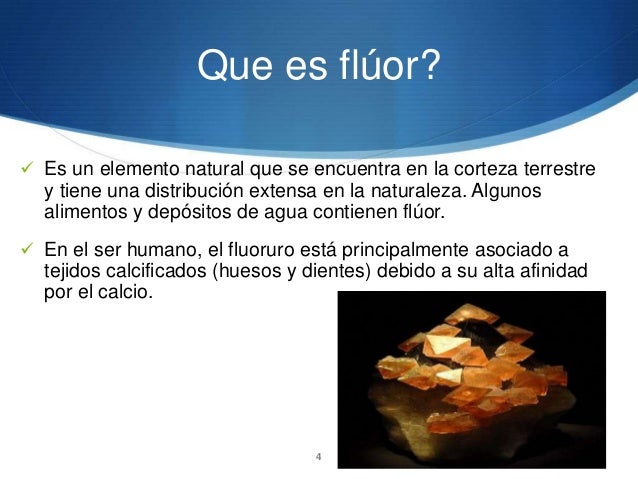 Que es flúor?

✓ Es un elemento natural que se encuentra en la corteza terrestre y tiene una distribución extensa en la naturaleza. Algunos alimentos y depósitos de agua contienen flúor.

✓ En el ser humano, el fluoruro está principalmente asociado a tejidos calcificados (huesos y dientes) debido a su alta afinidad por el calcio.

4